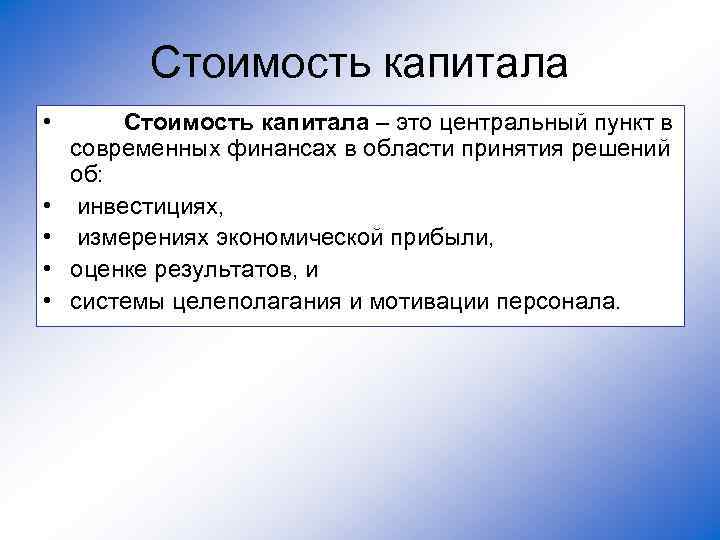 Стоимость капитала

• Стоимость капитала – это центральный пункт в современных финансах в области принятия решений об:
• инвестициях,
• измерениях экономической прибыли,
• оценке результатов, и
• системы целеполагания и мотивации персонала.